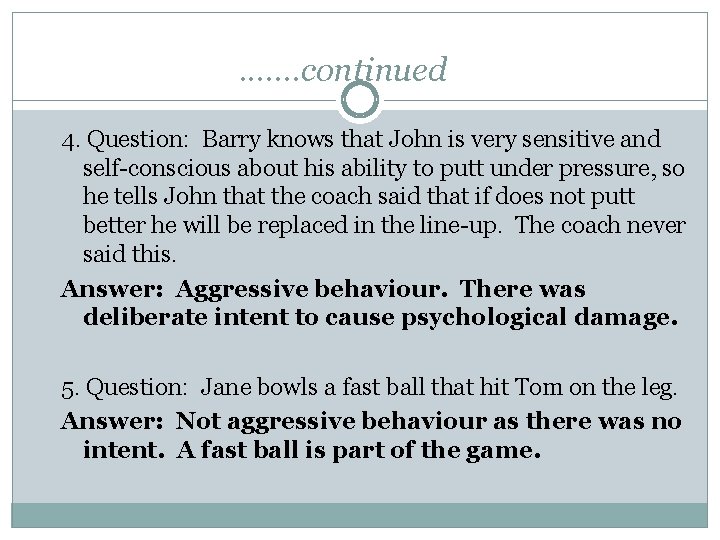 …….continued

4. Question: Barry knows that John is very sensitive and self-conscious about his ability to putt under pressure, so he tells John that the coach said that if does not putt better he will be replaced in the line-up. The coach never said this.

Answer: Aggressive behaviour. There was deliberate intent to cause psychological damage.

5. Question: Jane bowls a fast ball that hit Tom on the leg.

Answer: Not aggressive behaviour as there was no intent. A fast ball is part of the game.